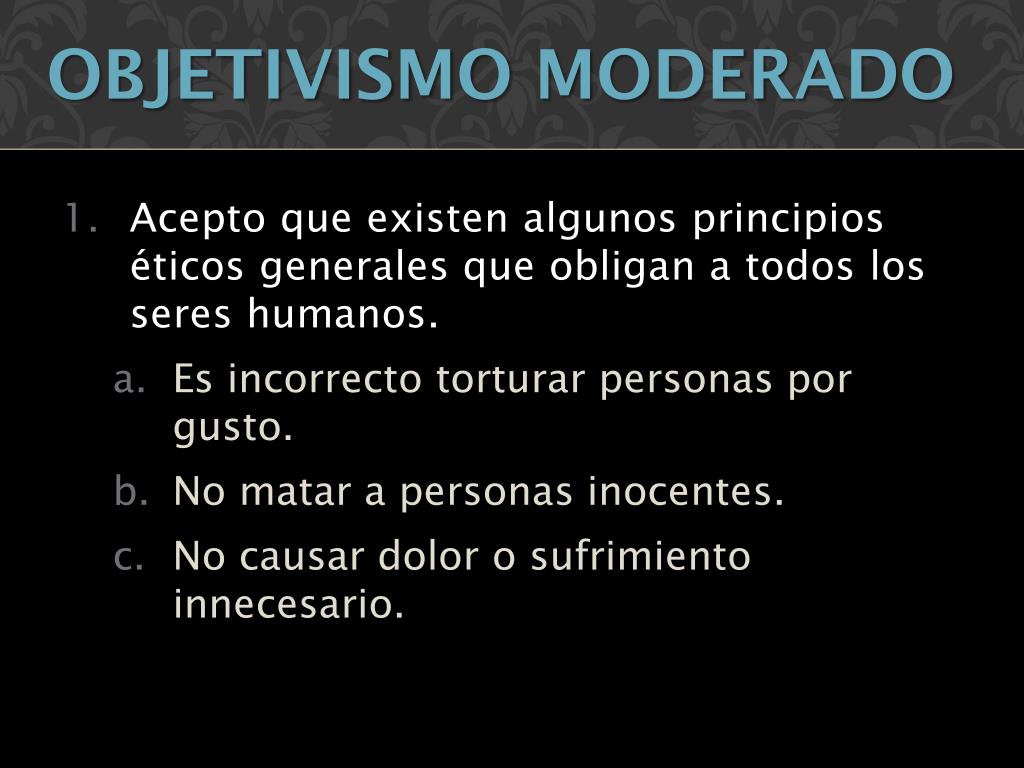 OBJETIVISMO MODERADO

1. Acepto que existen algunos principios éticos generales que obligan a todos los seres humanos.

a. Es incorrecto torturar personas por gusto.

b. No matar a personas inocentes.

c. No causar dolor o sufrimiento innecesario.